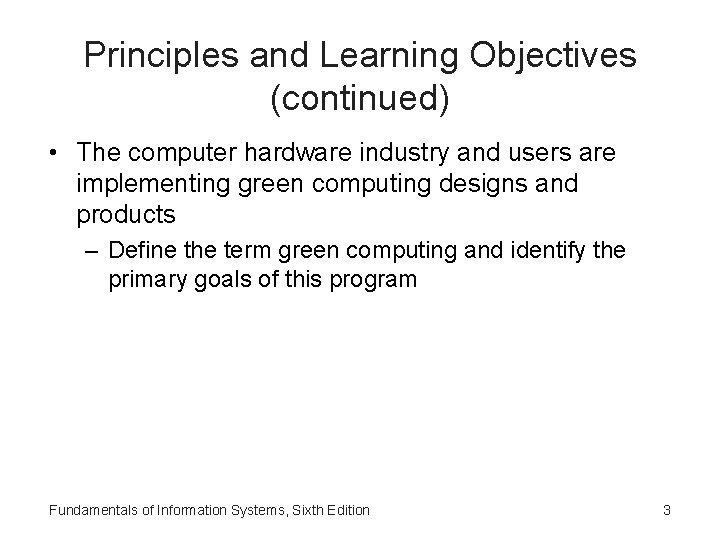 Principles and Learning Objectives (continued)

• The computer hardware industry and users are implementing green computing designs and products

– Define the term green computing and identify the primary goals of this program

Fundamentals of Information Systems, Sixth Edition

3